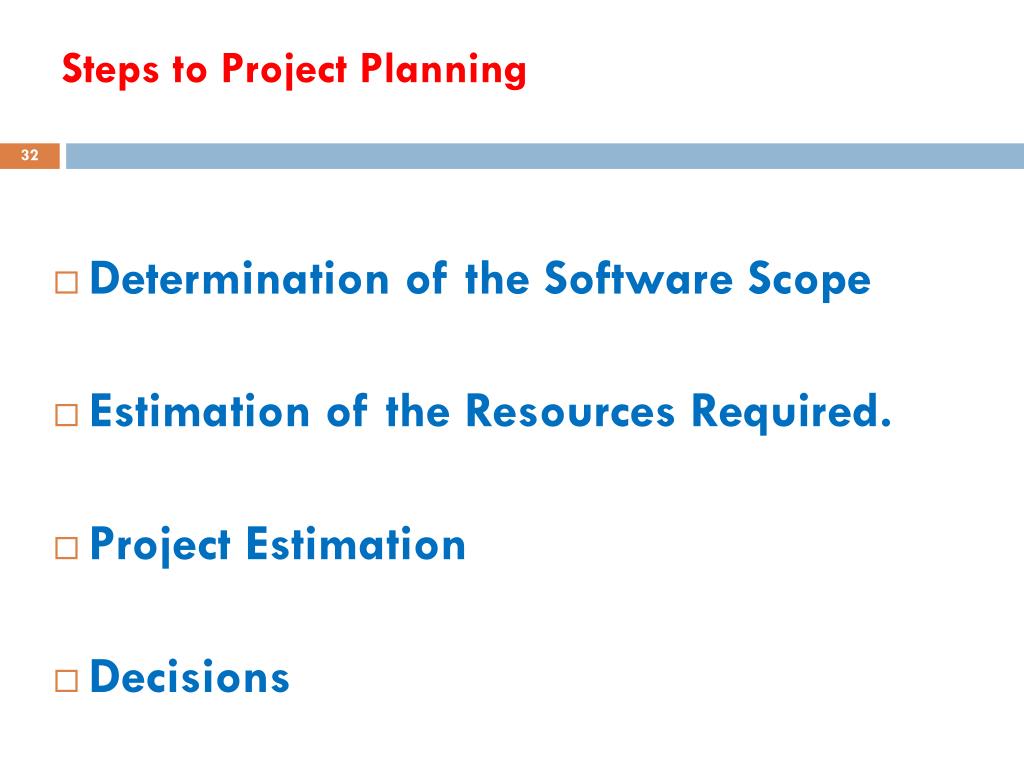 Steps to Project Planning

32

□ Determination of the Software Scope

□ Estimation of the Resources Required.

□ Project Estimation

□ Decisions